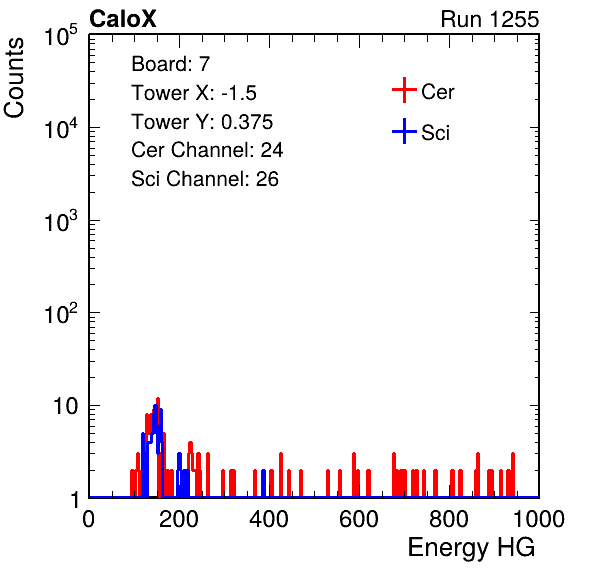 CaloX

Run 1255

Counts

$10^5$

$10^4$

$10^3$

$10^2$

10

1

Board: 7
Tower X: -1.5
Tower Y: 0.375
Cer Channel: 24
Sci Channel: 26

Cer

Sci

0 200 400 600 800 1000

Energy HG